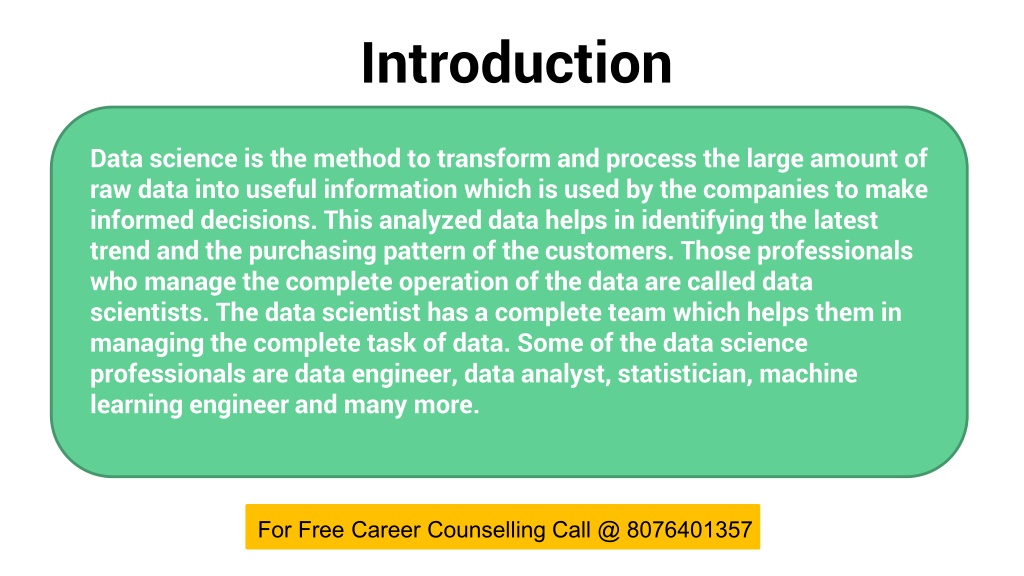 Introduction

Data science is the method to transform and process the large amount of raw data into useful information which is used by the companies to make informed decisions. This analyzed data helps in identifying the latest trend and the purchasing pattern of the customers. Those professionals who manage the complete operation of the data are called data scientists. The data scientist has a complete team which helps them in managing the complete task of data. Some of the data science professionals are data engineer, data analyst, statistician, machine learning engineer and many more.

For Free Career Counselling Call @ 8076401357